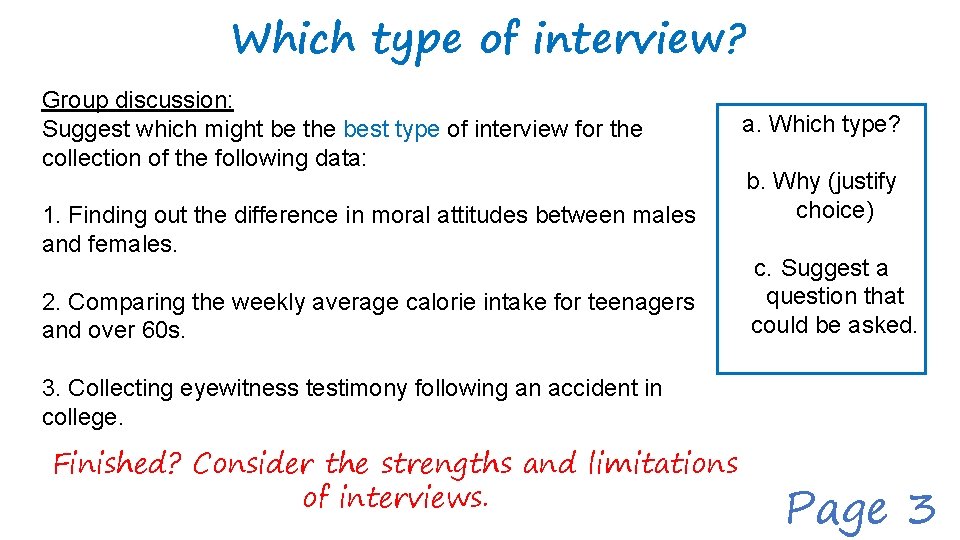 Which type of interview?

Group discussion:
Suggest which might be the best type of interview for the collection of the following data:

1. Finding out the difference in moral attitudes between males and females.

2. Comparing the weekly average calorie intake for teenagers and over 60s.

3. Collecting eyewitness testimony following an accident in college.

a. Which type?

b. Why (justify choice)

c. Suggest a question that could be asked.

Finished? Consider the strengths and limitations of interviews.

Page 3